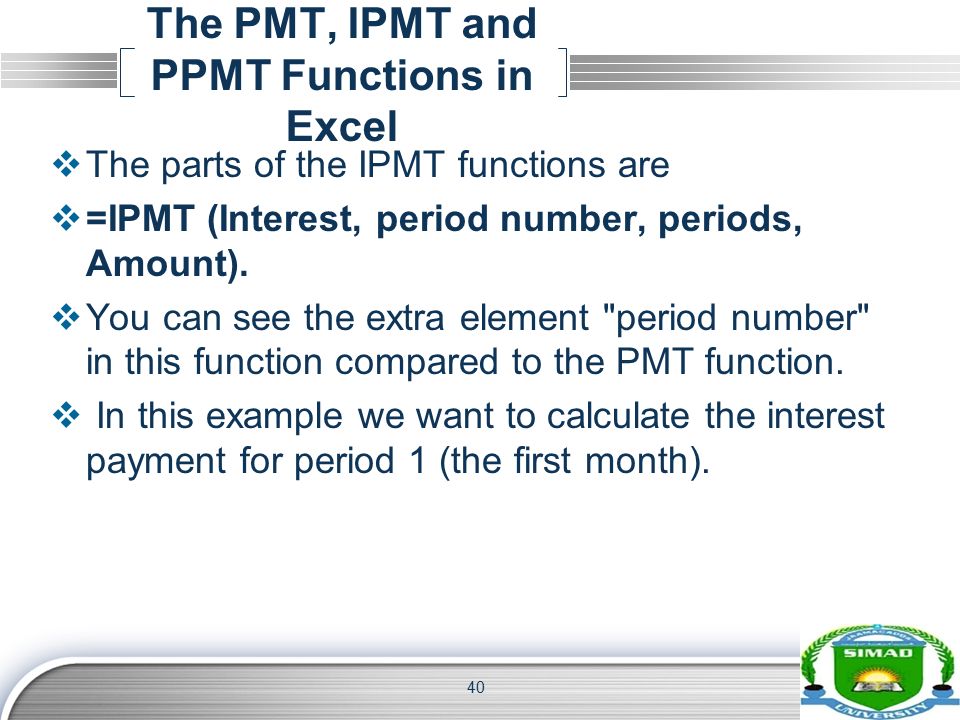 The PMT, IPMT and PPMT Functions in Excel

❖ The parts of the IPMT functions are

❖ =IPMT (Interest, period number, periods, Amount).

❖ You can see the extra element "period number" in this function compared to the PMT function.

❖ In this example we want to calculate the interest payment for period 1 (the first month).

40

SIMAD
UNIVERSITY